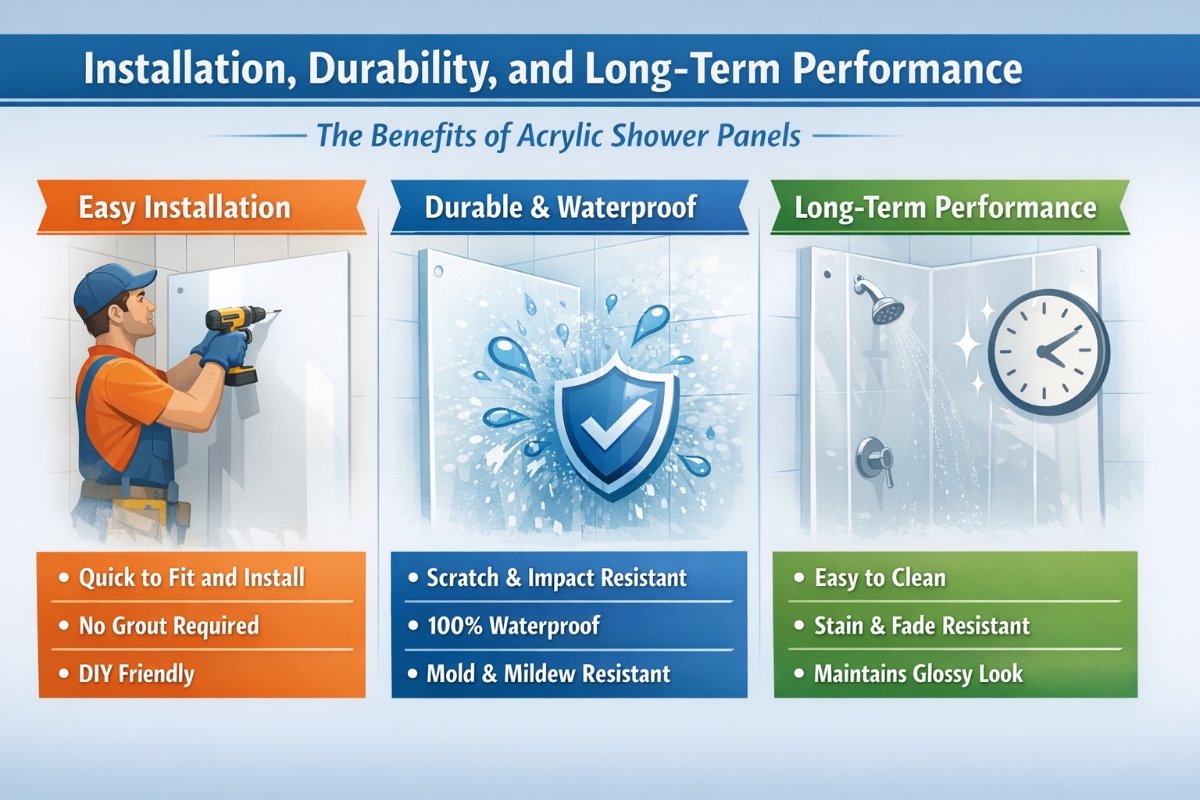 Installation, Durability, and Long-Term Performance

The Benefits of Acrylic Shower Panels

Easy Installation

• Quick to Fit and Install
• No Grout Required
• DIY Friendly

Durable & Waterproof

• Scratch & Impact Resistant
• 100% Waterproof
• Mold & Mildew Resistant

Long-Term Performance

• Easy to Clean
• Stain & Fade Resistant
• Maintains Glossy Look